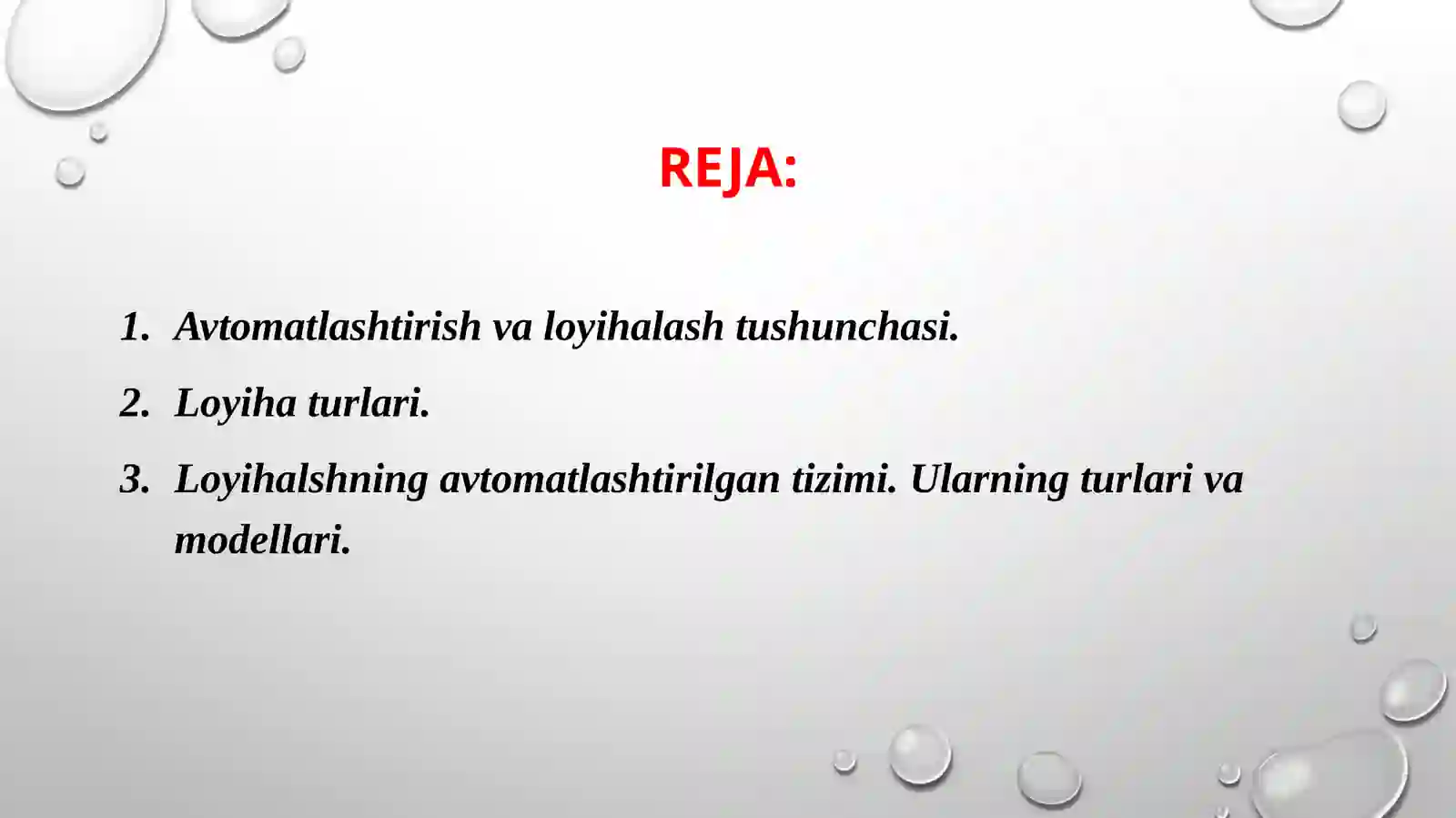 REJA:

1. Avtomatlashtirish va loyihalash tushunchasi.
2. Loyiha turlari.
3. Loyihalshning avtomatlashtirilgan tizimi. Ularning turlari va modellari.